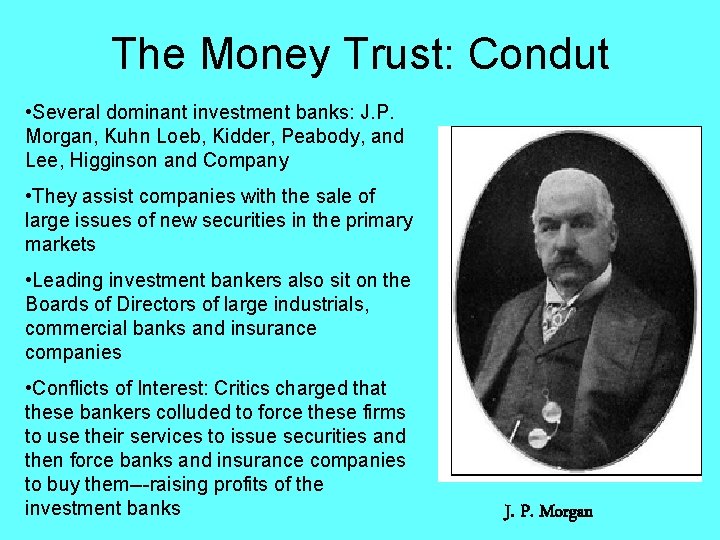 The Money Trust: Condut

•Several dominant investment banks: J.P. Morgan, Kuhn Loeb, Kidder, Peabody, and Lee, Higginson and Company

•They assist companies with the sale of large issues of new securities in the primary markets

•Leading investment bankers also sit on the Boards of Directors of large industrials, commercial banks and insurance companies

•Conflicts of Interest: Critics charged that these bankers colluded to force these firms to use their services to issue securities and then force banks and insurance companies to buy them—-raising profits of the investment banks

J. P. Morgan